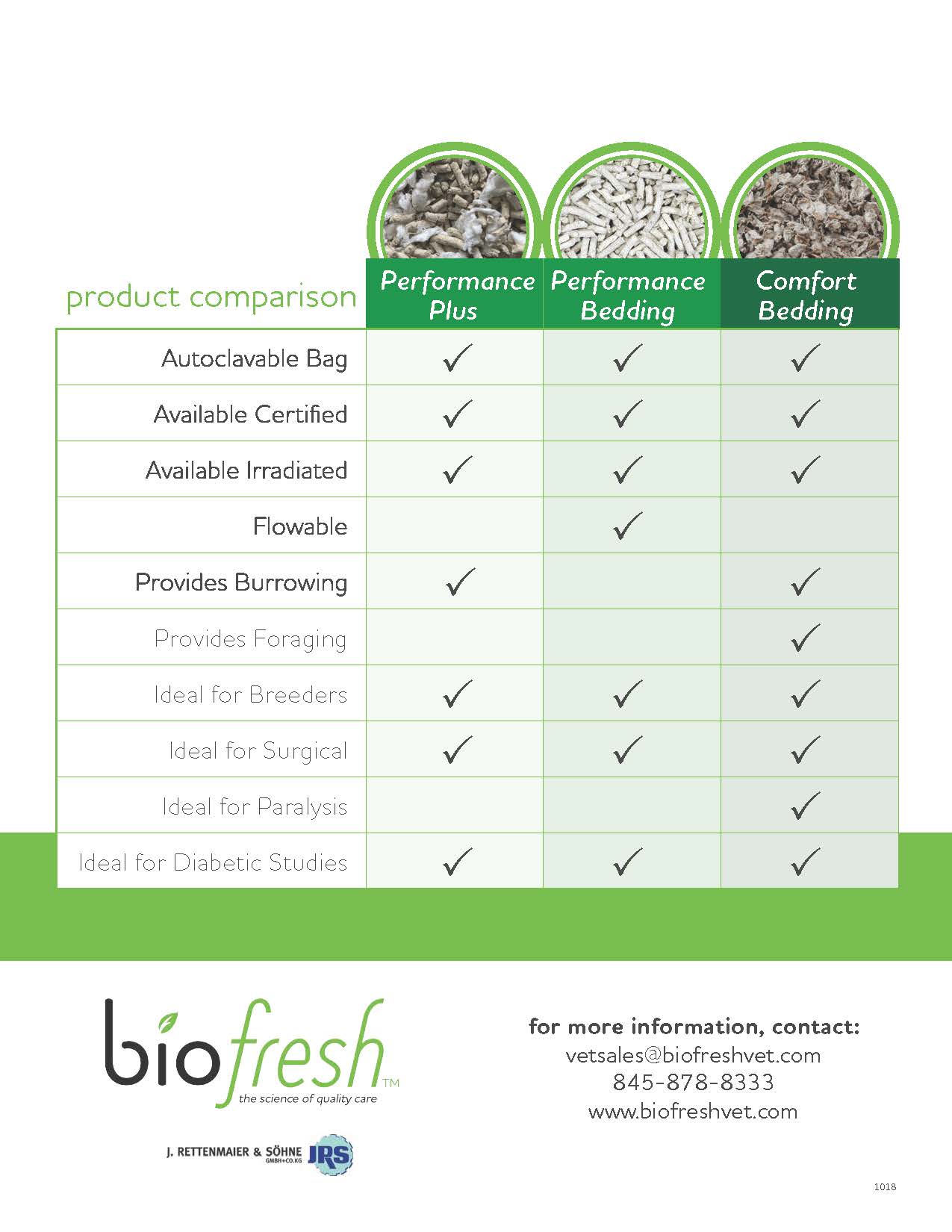 | product comparison | Performance Plus | Performance Bedding | Comfort Bedding |
|---|---|---|---|
| Autoclavable Bag | ✓ | ✓ | ✓ |
| Available Certified | ✓ | ✓ | ✓ |
| Available Irradiated | ✓ | ✓ | ✓ |
| Flowable | | ✓ | |
| Provides Burrowing | ✓ | | ✓ |
| Provides Foraging | | | ✓ |
| Ideal for Breeders | ✓ | ✓ | ✓ |
| Ideal for Surgical | ✓ | ✓ | ✓ |
| Ideal for Paralysis | | | ✓ |
| Ideal for Diabetic Studies | ✓ | ✓ | ✓ |

biofresh™
the science of quality care

J. RETTENMAIER & SÖHNE GMBH+CO.KG JRS

for more information, contact:
vetsales@biofreshvet.com
845-878-8333
www.biofreshvet.com

1018